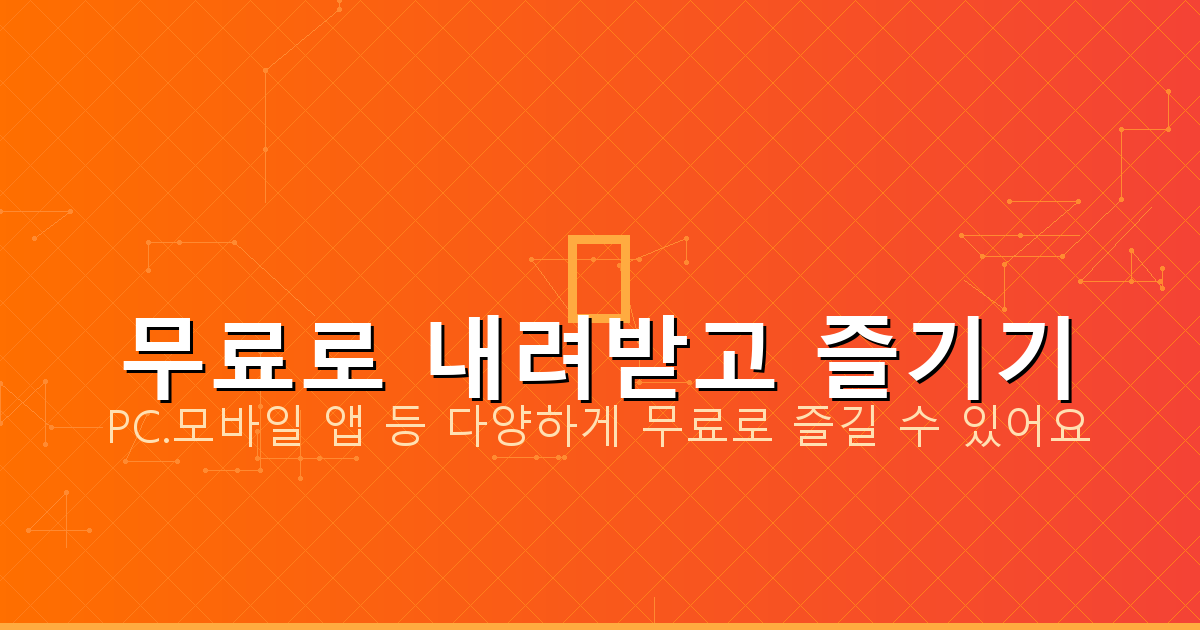 무료로 내려받고 즐기기

PC.모바일 앱 등 다양하게 무료로 즐길 수 있어요